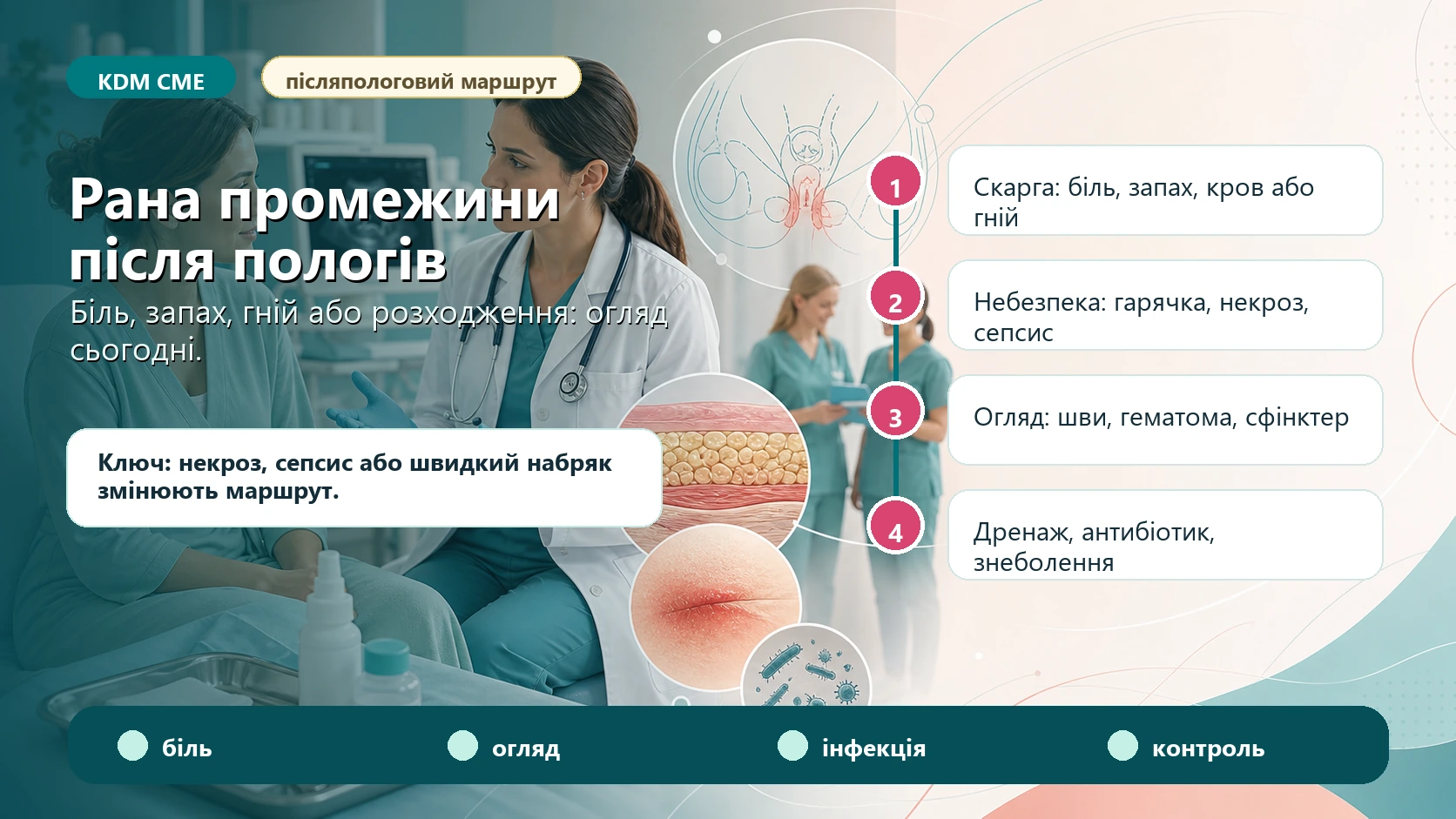 KDM CME

післяпологовий маршрут

Рана промежини після пологів

Біль, запах, гній або розходження: огляд сьогодні.

Ключ: некроз, сепсис або швидкий набряк змінюють маршрут.

1

Скарга: біль, запах, кров або гній

2

Небезпека: гарячка, некроз, сепсис

3

Огляд: шви, гематома, сфінктер

4

Дренаж, антибіотик, знеболення

біль

огляд

інфекція

контроль